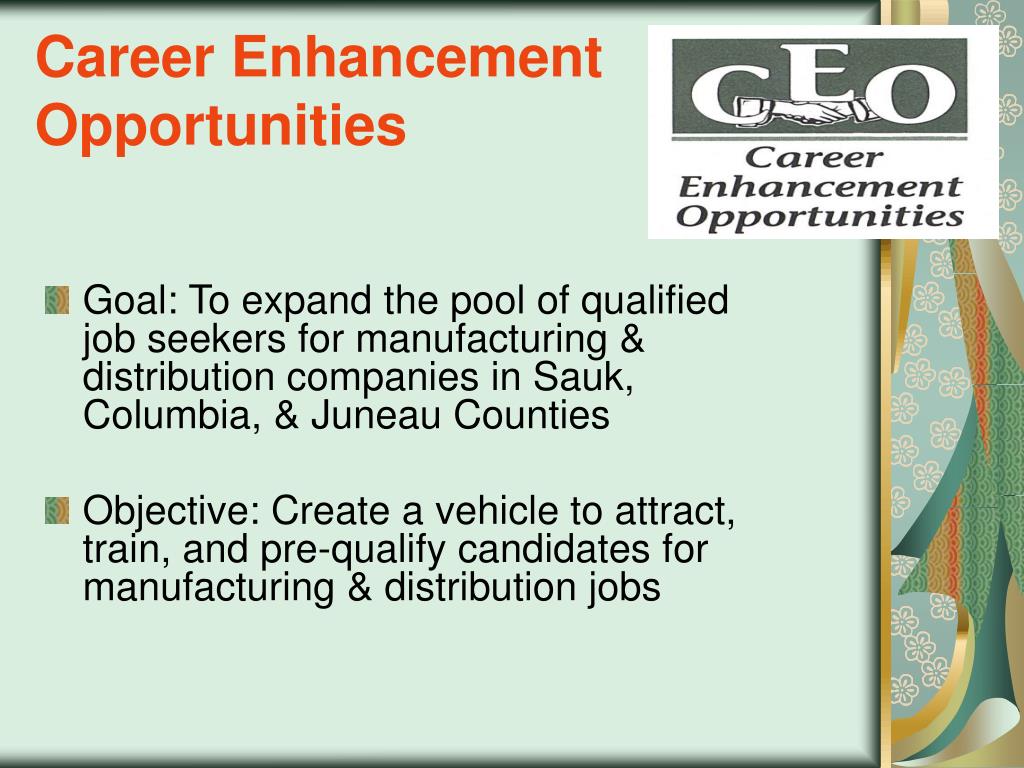 Career Enhancement Opportunities

CEO
Career Enhancement Opportunities

Goal: To expand the pool of qualified job seekers for manufacturing & distribution companies in Sauk, Columbia, & Juneau Counties

Objective: Create a vehicle to attract, train, and pre-qualify candidates for manufacturing & distribution jobs